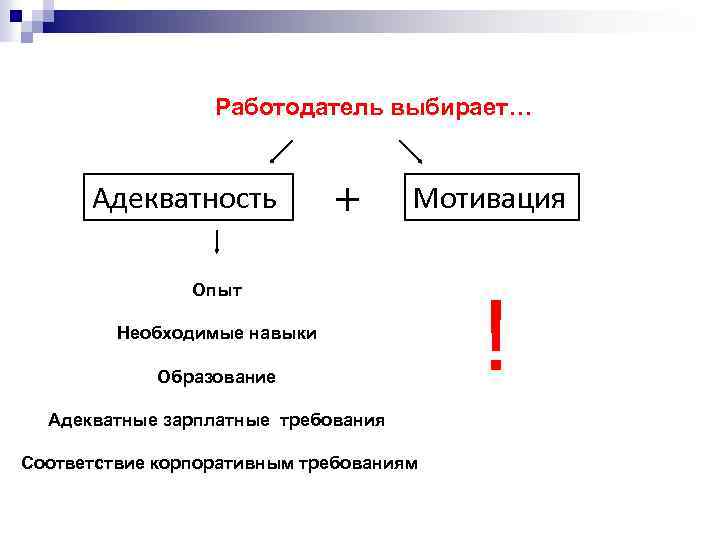 Работодатель выбирает…

Адекватность

+

Мотивация

Опыт

Необходимые навыки

Образование

Адекватные зарплатные требования

Соответствие корпоративным требованиям

!